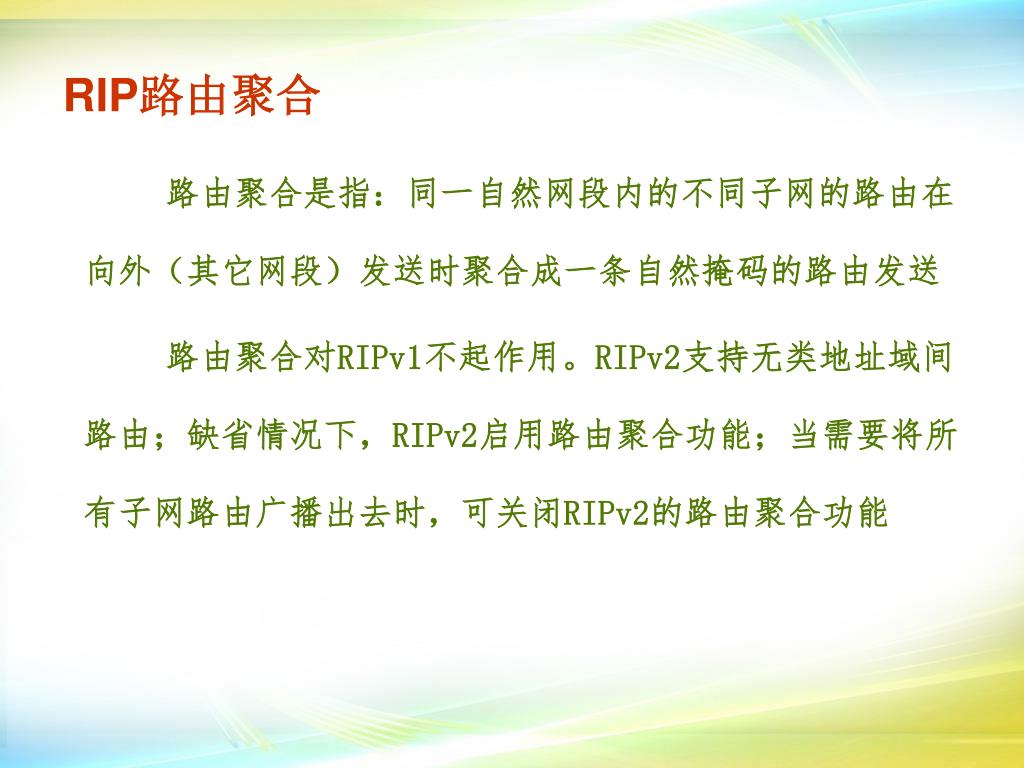 RIP路由聚合

路由聚合是指：同一自然网段内的不同子网的路由在向外（其它网段）发送时聚合成一条自然掩码的路由发送

路由聚合对RIPv1不起作用。RIPv2支持无类地址域间路由；缺省情况下，RIPv2启用路由聚合功能；当需要将所有子网路由广播出去时，可关闭RIPv2的路由聚合功能